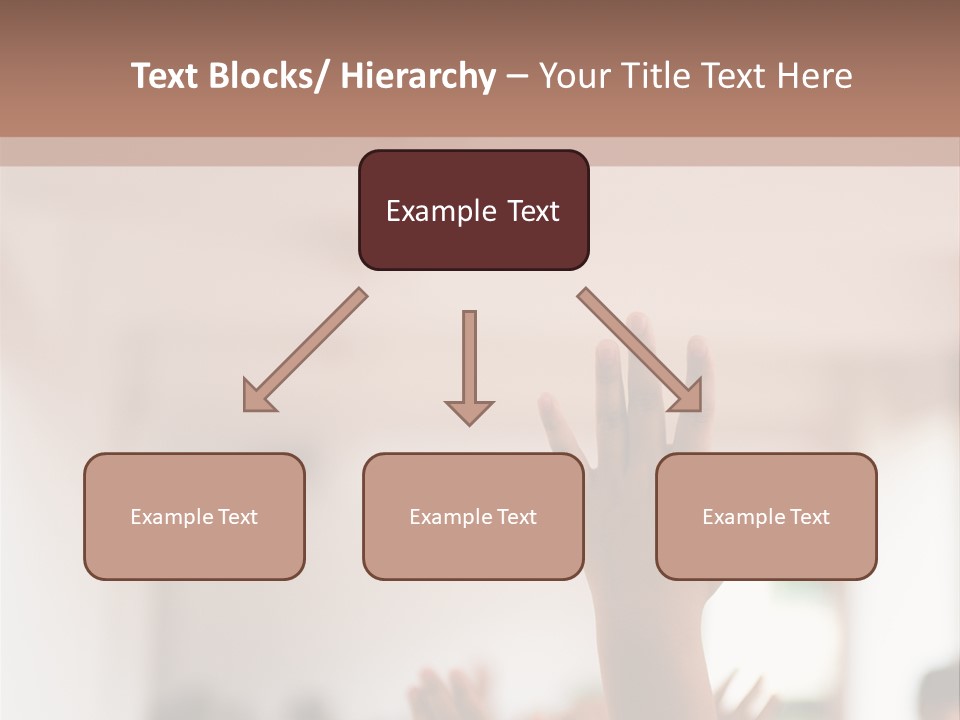 Text Blocks/ Hierarchy – Your Title Text Here

Example Text

Example Text

Example Text

Example Text